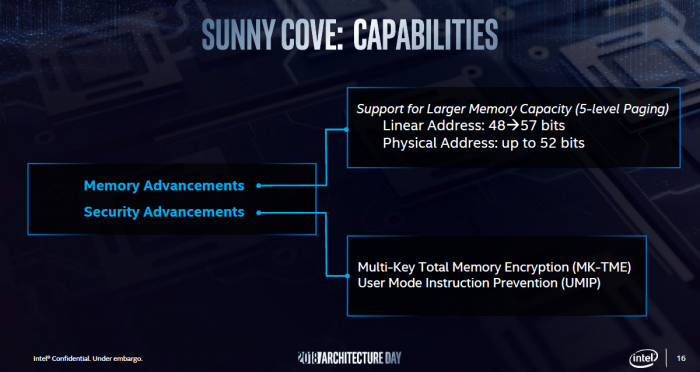 SUNNY COVE: CAPABILITIES

Memory Advancements
Security Advancements

Support for Larger Memory Capacity (5-level Paging)
Linear Address: 48→57 bits
Physical Address: up to 52 bits

Multi-Key Total Memory Encryption (MK-TME)
User Mode Instruction Prevention (UMIP)

Intel® Confidential. Under embargo.

2018 ARCHITECTURE DAY

intel

16